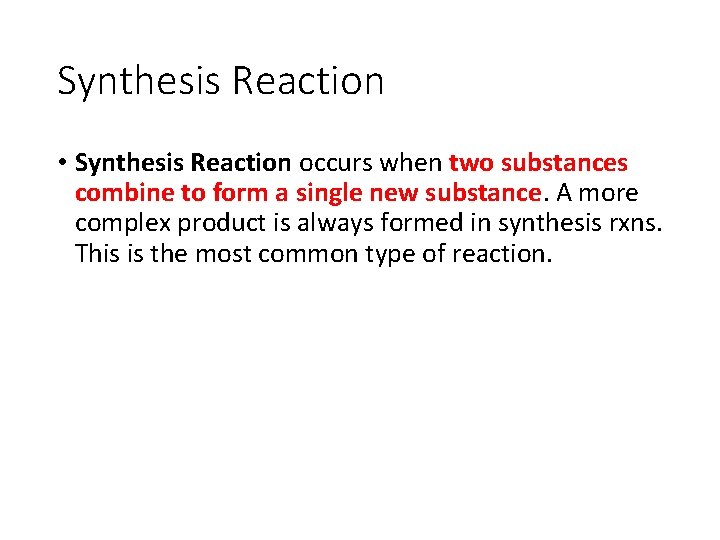 Synthesis Reaction

• Synthesis Reaction occurs when two substances combine to form a single new substance. A more complex product is always formed in synthesis rxns. This is the most common type of reaction.